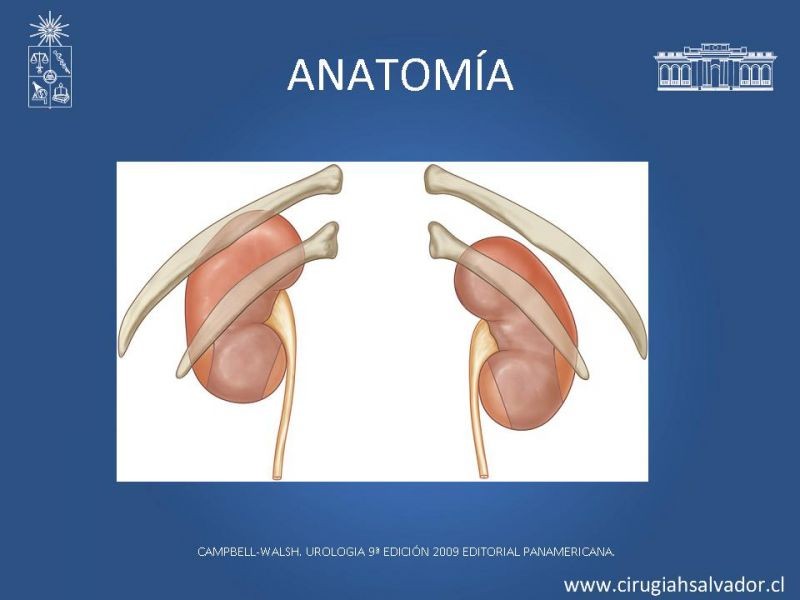 ANATOMÍA

CAMPBELL-WALSH. UROLOGIA 9ª EDICIÓN 2009 EDITORIAL PANAMERICANA.

www.cirugiahsalvador.cl